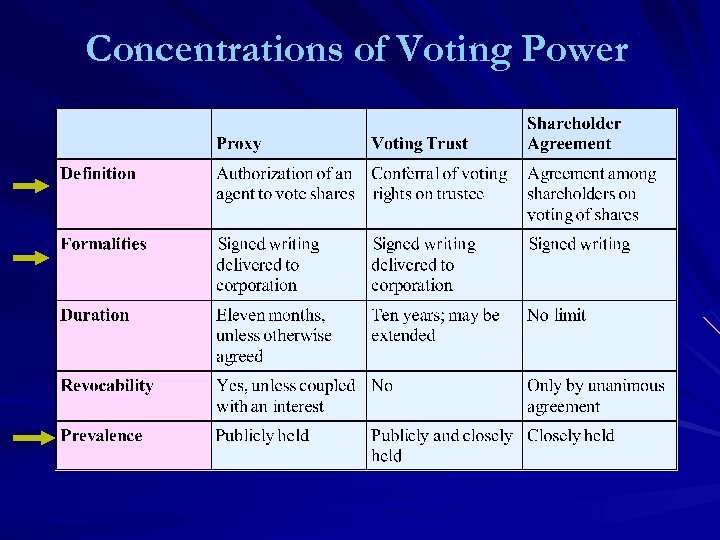 Concentrations of Voting Power

| | Proxy | Voting Trust | Shareholder Agreement |
|---|---|---|---|
| Definition | Authorization of an agent to vote shares | Conferral of voting rights on trustee | Agreement among shareholders on voting of shares |
| Formalities | Signed writing delivered to corporation | Signed writing delivered to corporation | Signed writing |
| Duration | Eleven months, unless otherwise agreed | Ten years; may be extended | No limit |
| Revocability | Yes, unless coupled with an interest | No | Only by unanimous agreement |
| Prevalence | Publicly held | Publicly and closely held | Closely held |